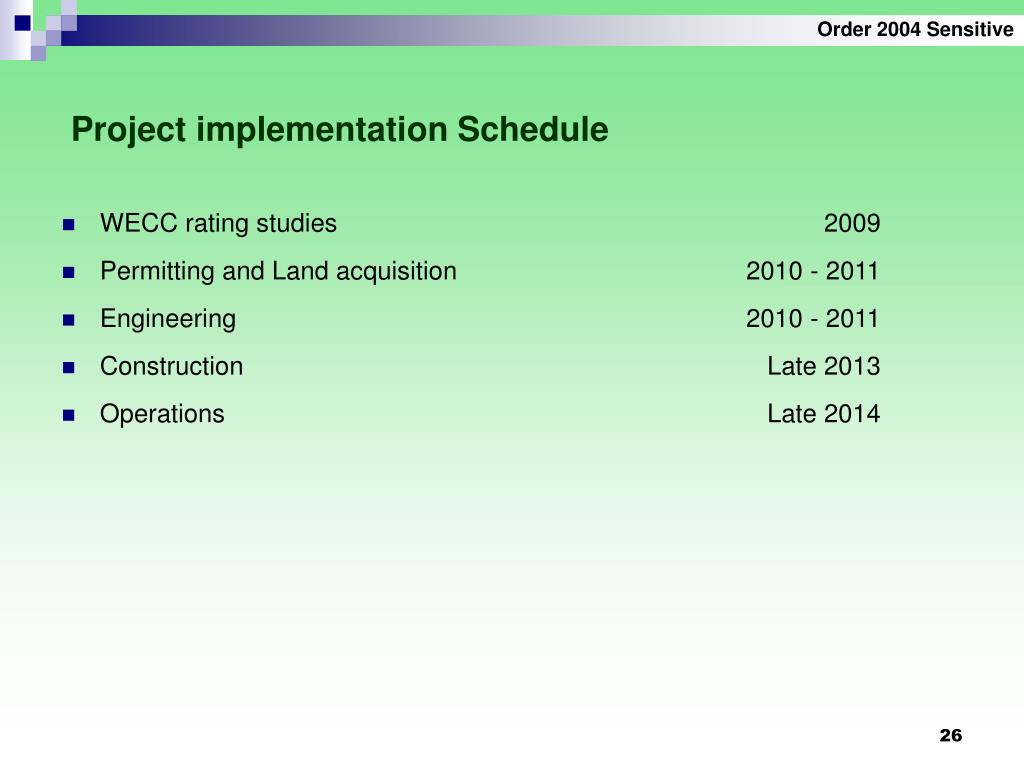 Order 2004 Sensitive

Project implementation Schedule

- WECC rating studies 2009
- Permitting and Land acquisition 2010 - 2011
- Engineering 2010 - 2011
- Construction Late 2013
- Operations Late 2014

26